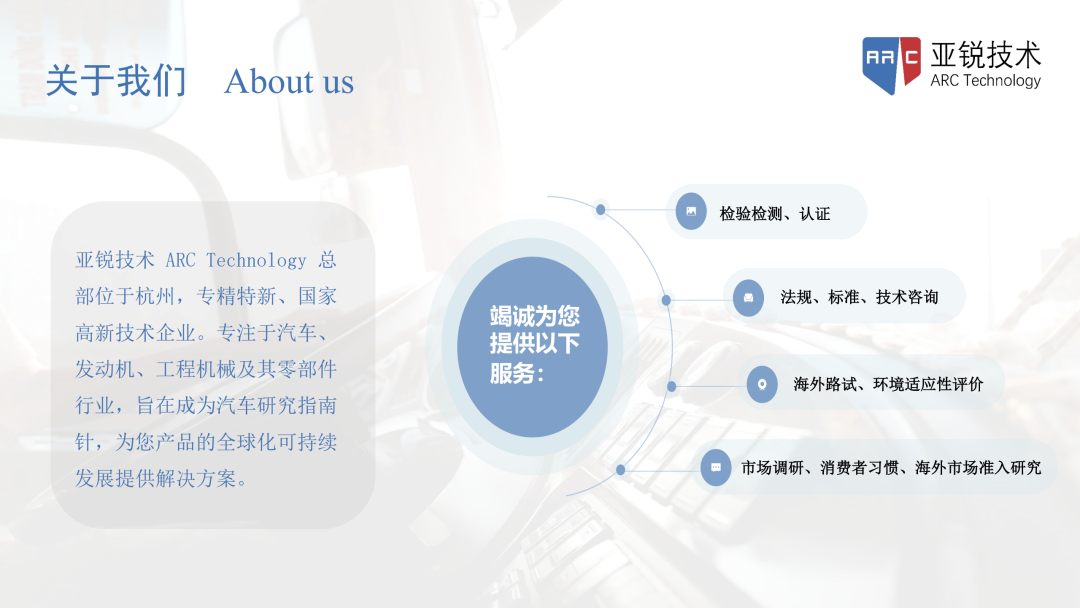 关于我们　About us

ARC 亚锐技术
ARC Technology

亚锐技术 ARC Technology 总部位于杭州，专精特新、国家高新技术企业。专注于汽车、发动机、工程机械及其零部件行业，旨在成为汽车研究指南针，为您产品的全球化可持续发展提供解决方案。

竭诚为您提供以下服务：

检验检测、认证

法规、标准、技术咨询

海外路试、环境适应性评价

市场调研、消费者习惯、海外市场准入研究